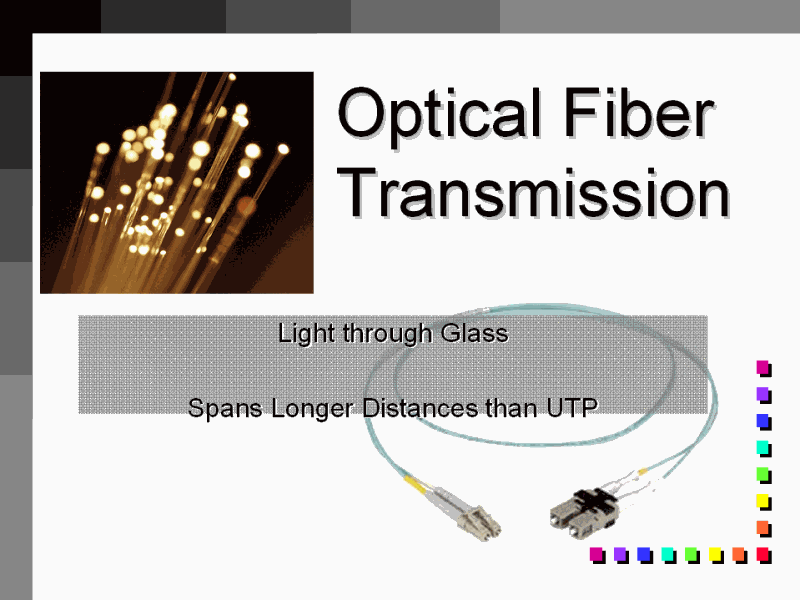 Optical Fiber Transmission

Light through Glass

Spans Longer Distances than UTP